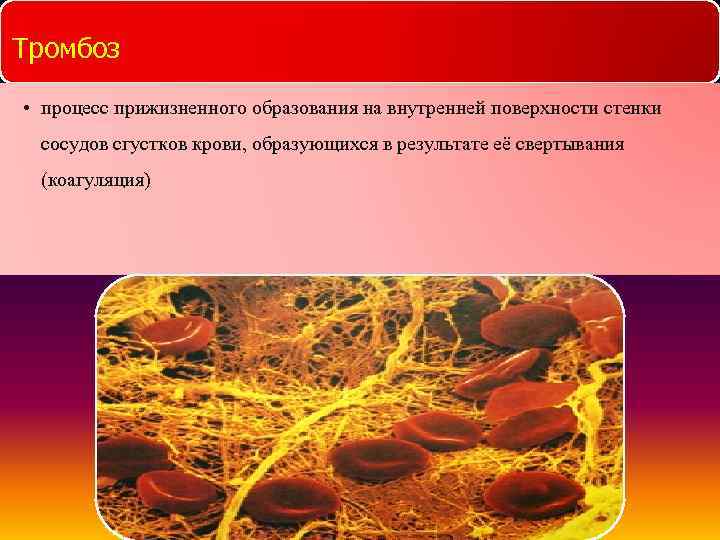 Тромбоз

• процесс прижизненного образования на внутренней поверхности стенки сосудов сгустков крови, образующихся в результате её свертывания (коагуляция)